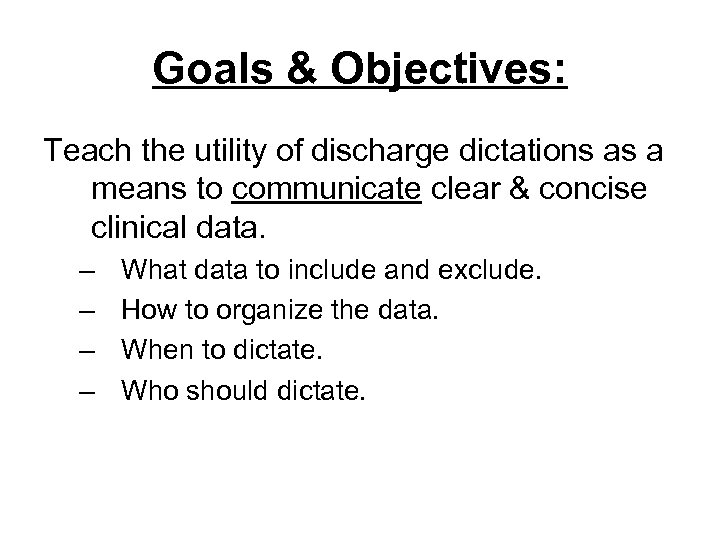 Goals & Objectives:

Teach the utility of discharge dictations as a means to communicate clear & concise clinical data.

– What data to include and exclude.
– How to organize the data.
– When to dictate.
– Who should dictate.